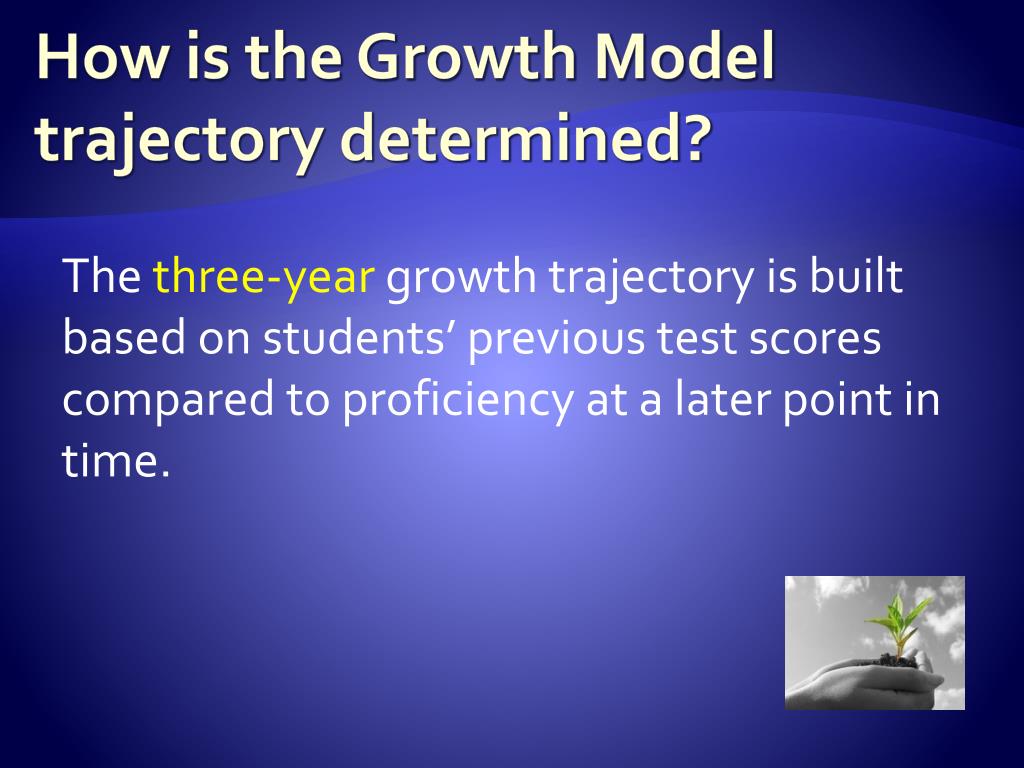 How is the Growth Model trajectory determined?

The three-year growth trajectory is built based on students’ previous test scores compared to proficiency at a later point in time.